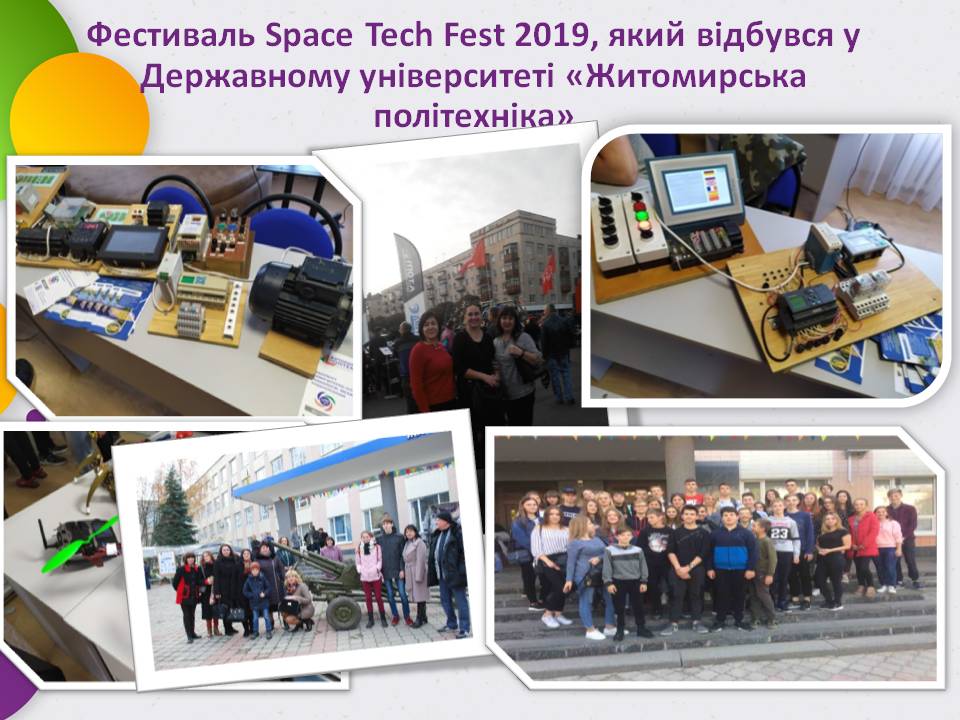 Фестиваль Space Tech Fest 2019, який відбувся у Державному університеті «Житомирська політехніка»